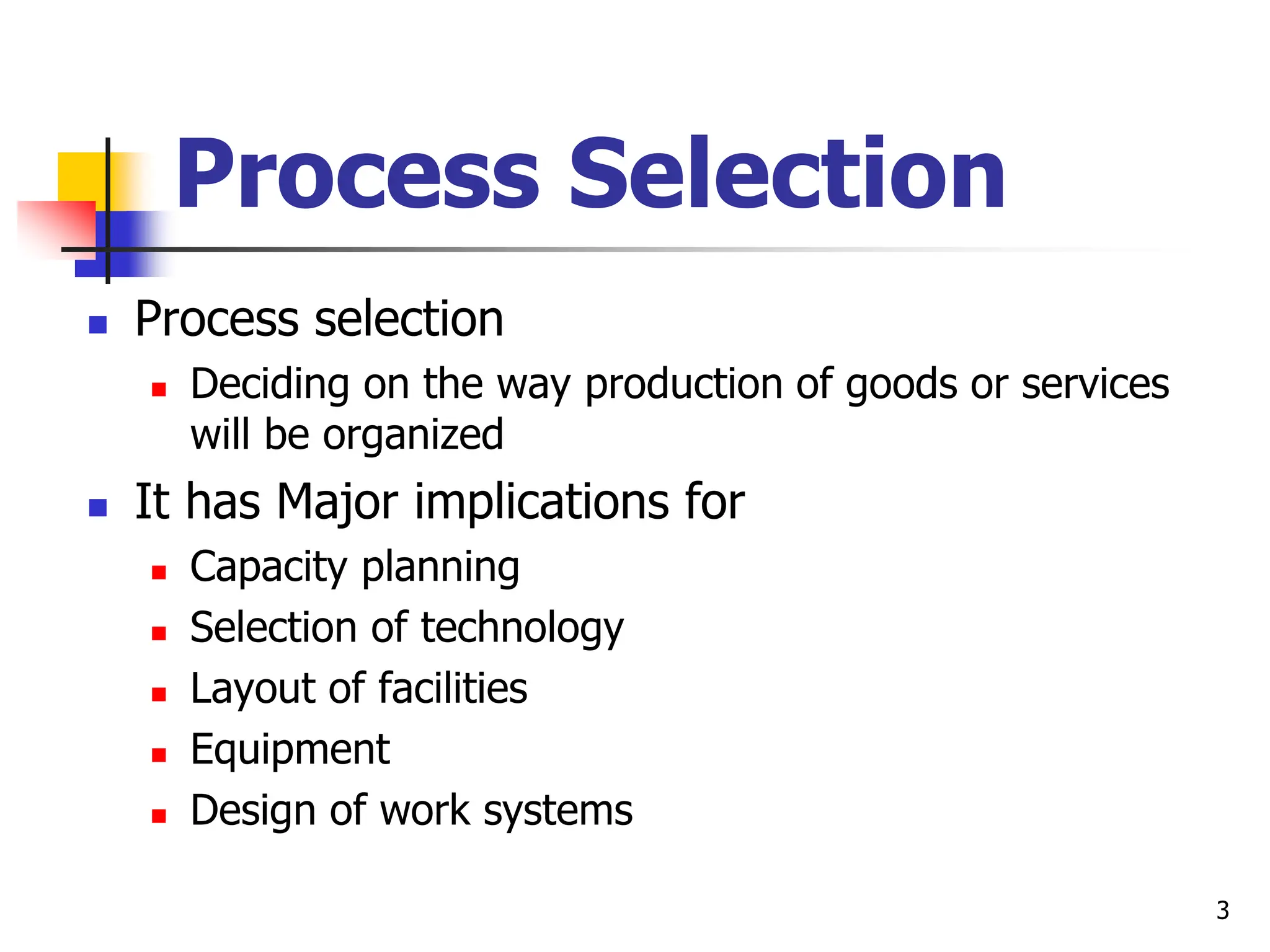 Process Selection

- Process selection
  - Deciding on the way production of goods or services will be organized
- It has Major implications for
  - Capacity planning
  - Selection of technology
  - Layout of facilities
  - Equipment
  - Design of work systems

3